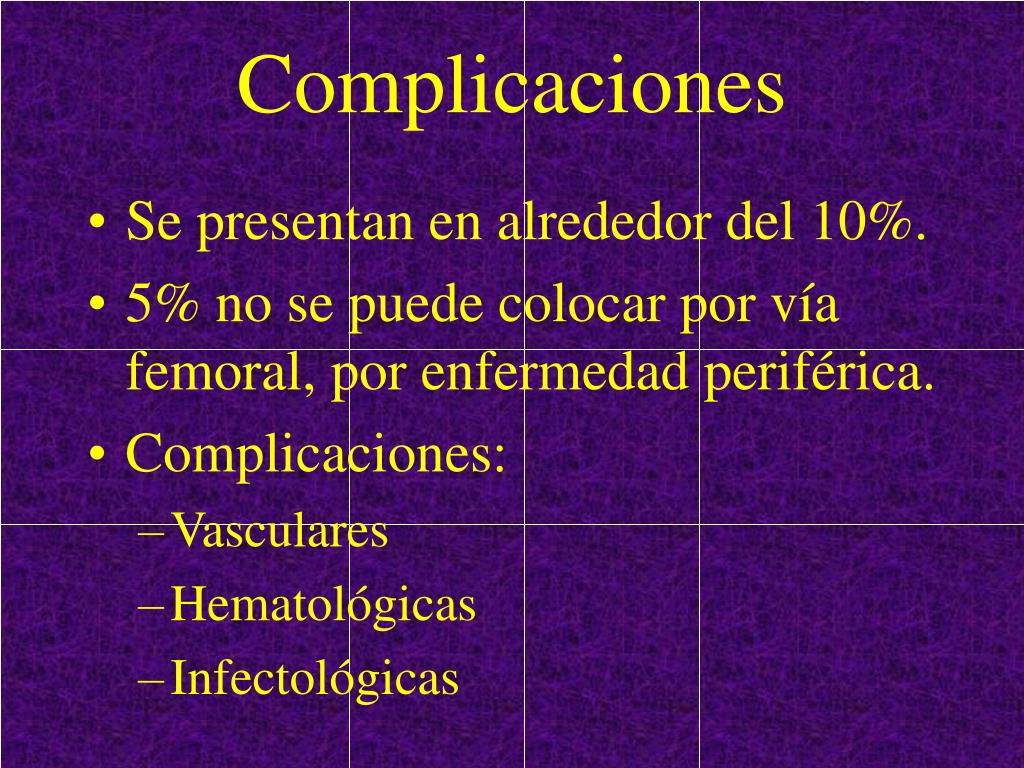 Complicaciones

• Se presentan en alrededor del 10%.
• 5% no se puede colocar por vía femoral, por enfermedad periférica.
• Complicaciones:
– Vasculares
– Hematológicas
– Infectológicas